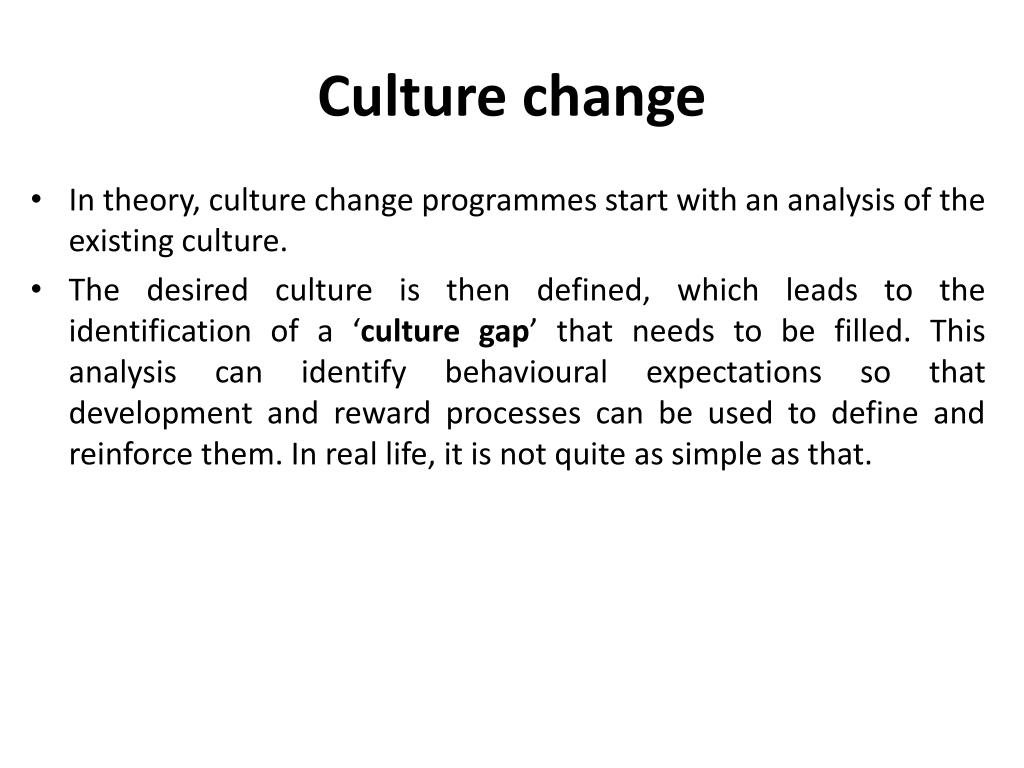 Culture change

• In theory, culture change programmes start with an analysis of the existing culture.

• The desired culture is then defined, which leads to the identification of a ‘culture gap’ that needs to be filled. This analysis can identify behavioural expectations so that development and reward processes can be used to define and reinforce them. In real life, it is not quite as simple as that.